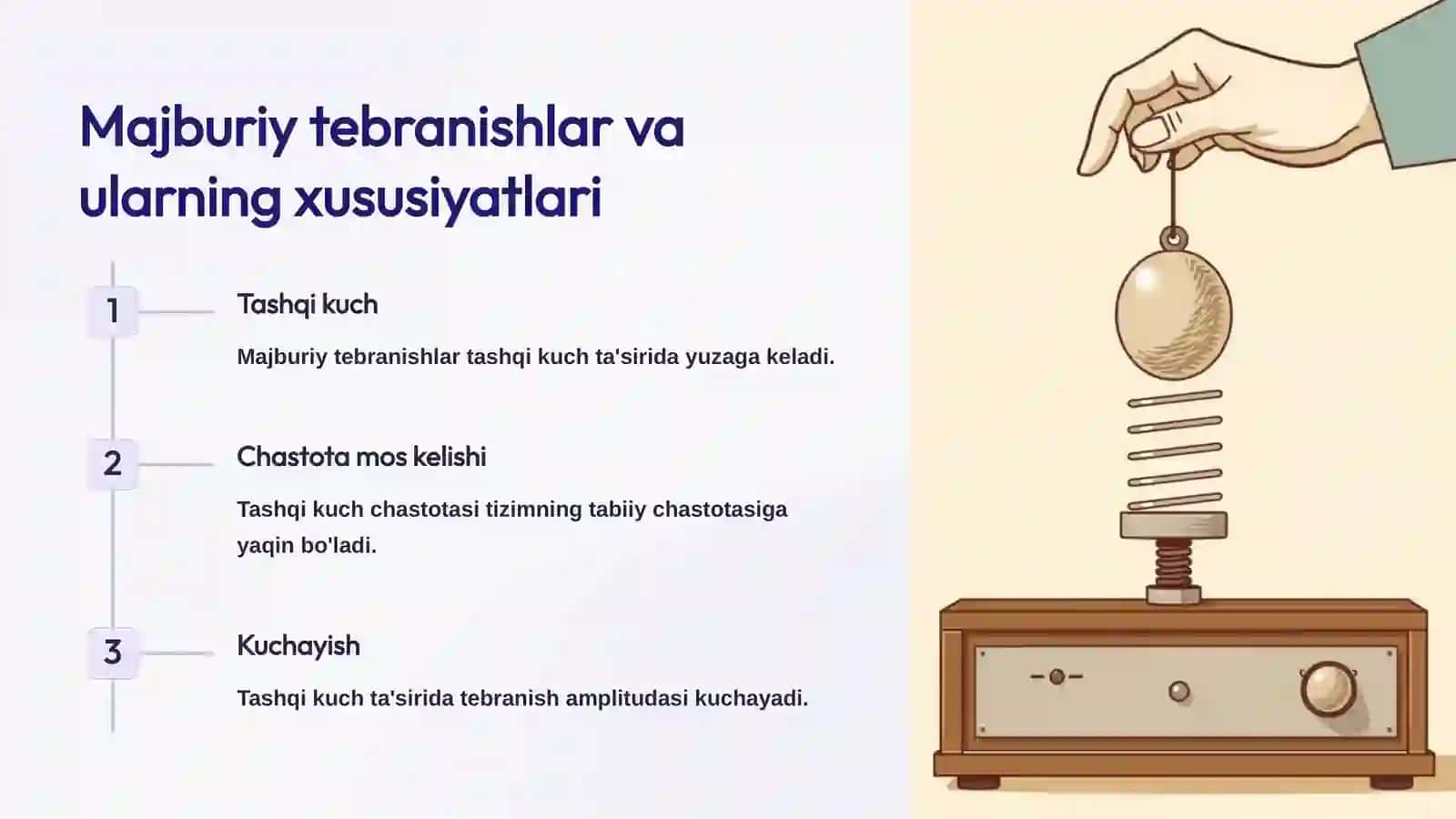 Majburiy tebranishlar va ularning xususiyatlari

1

Tashqi kuch

Majburiy tebranishlar tashqi kuch ta'sirida yuzaga keladi.

2

Chastota mos kelishi

Tashqi kuch chastotasi tizimning tabiiy chastotasiga yaqin bo'ladi.

3

Kuchayish

Tashqi kuch ta'sirida tebranish amplitudasi kuchayadi.